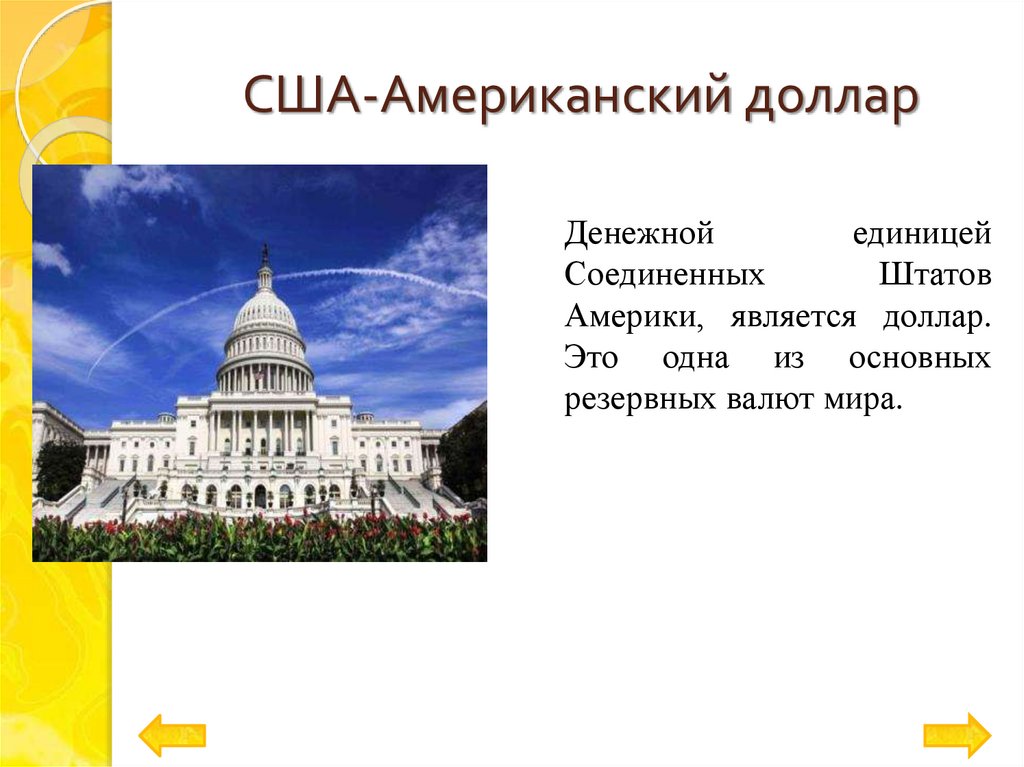 США-Американский доллар

Денежной единицей Соединенных Штатов Америки, является доллар. Это одна из основных резервных валют мира.